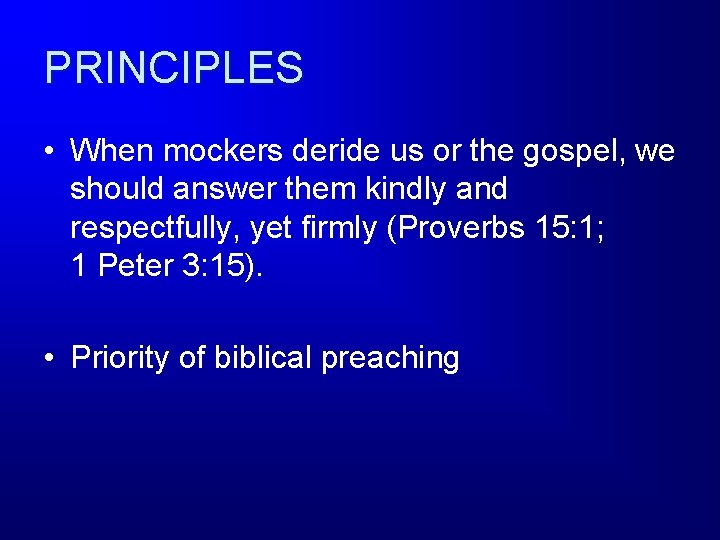 PRINCIPLES

• When mockers deride us or the gospel, we should answer them kindly and respectfully, yet firmly (Proverbs 15:1; 1 Peter 3:15).

• Priority of biblical preaching